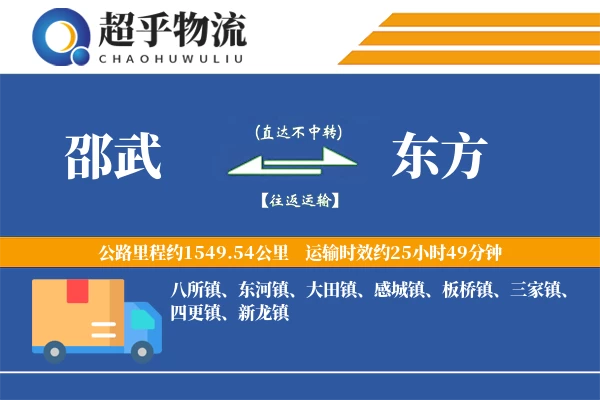 超乎物流
CHAOHUWULIU

邵武
(直达不中转)
【往返运输】
东方

公路里程约1549.54公里　运输时效约25小时49分钟

八所镇、东河镇、大田镇、感城镇、板桥镇、三家镇、四更镇、新龙镇